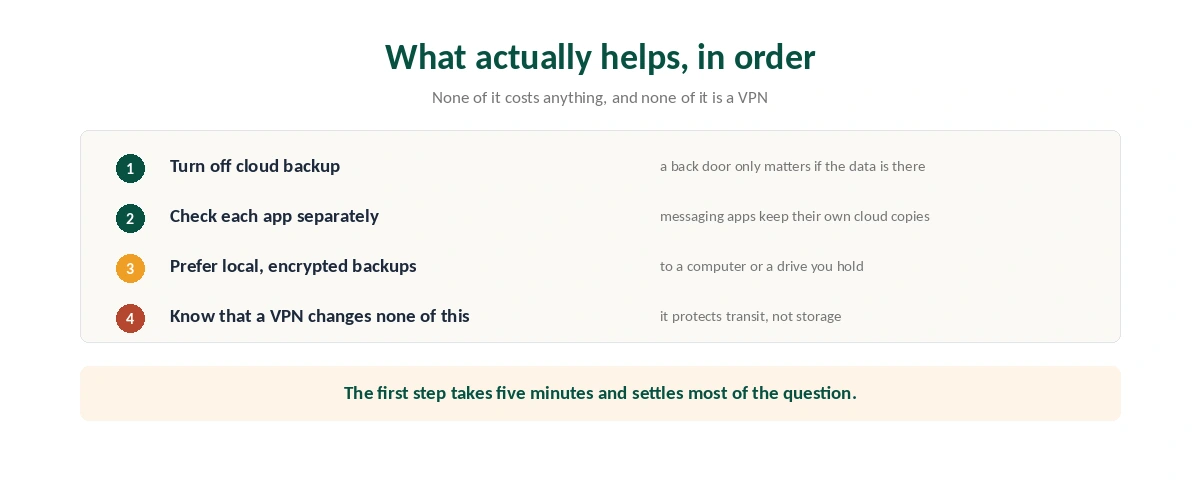 What actually helps, in order

None of it costs anything, and none of it is a VPN

1 Turn off cloud backup — a back door only matters if the data is there

2 Check each app separately — messaging apps keep their own cloud copies

3 Prefer local, encrypted backups — to a computer or a drive you hold

4 Know that a VPN changes none of this — it protects transit, not storage

The first step takes five minutes and settles most of the question.